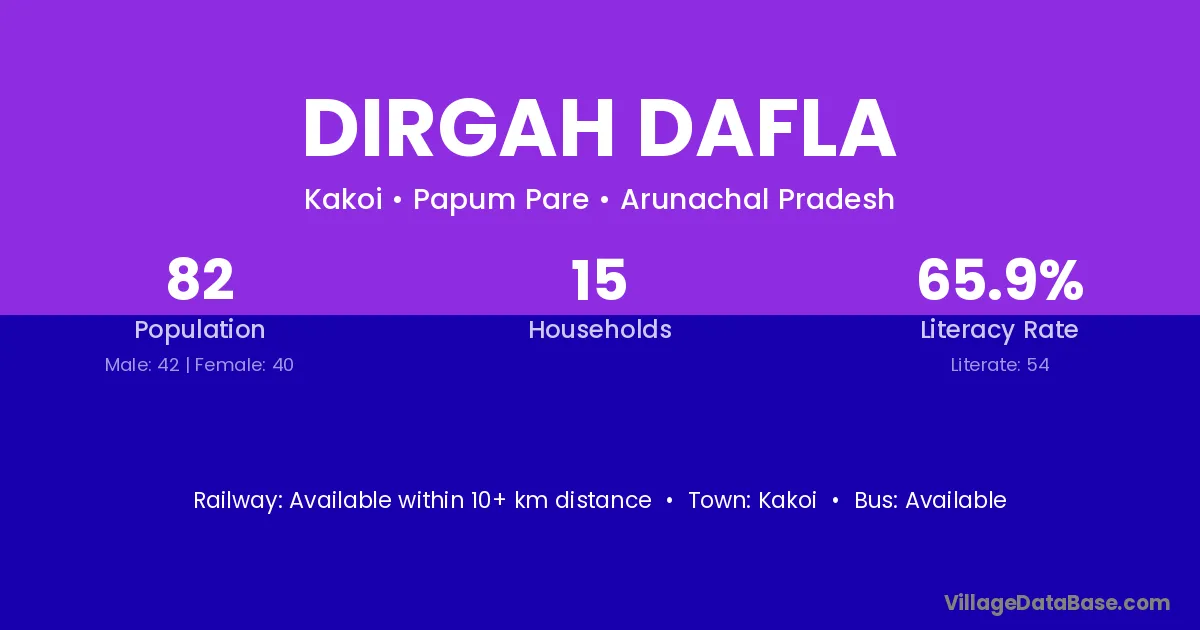 DIRGAH DAFLA

Kakoi • Papum Pare • Arunachal Pradesh

82
Population
Male: 42 | Female: 40

15
Households

65.9%
Literacy Rate
Literate: 54

Railway: Available within 10+ km distance • Town: Kakoi • Bus: Available

VillageDataBase.com